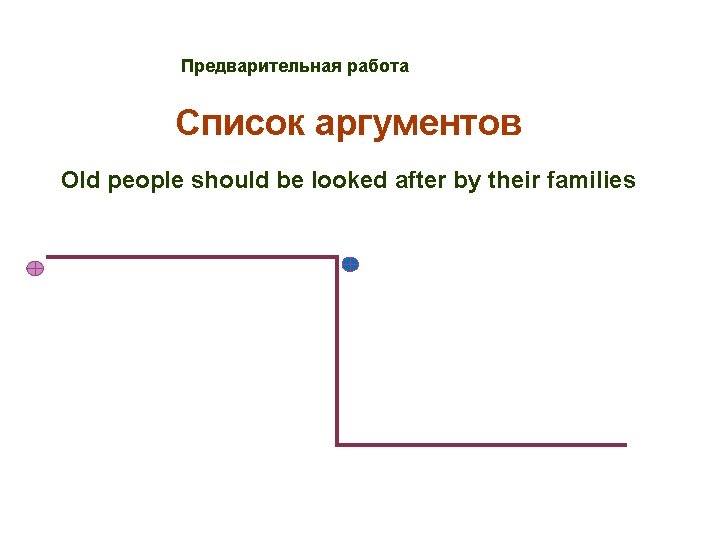 Предварительная работа

Список аргументов

Old people should be looked after by their families